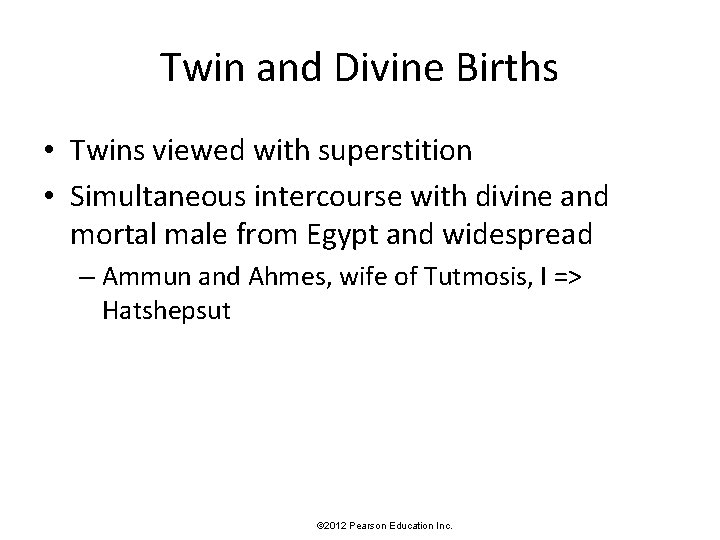 Twin and Divine Births

• Twins viewed with superstition
• Simultaneous intercourse with divine and mortal male from Egypt and widespread
– Ammun and Ahmes, wife of Tutmosis, I => Hatshepsut

©2012 Pearson Education Inc.